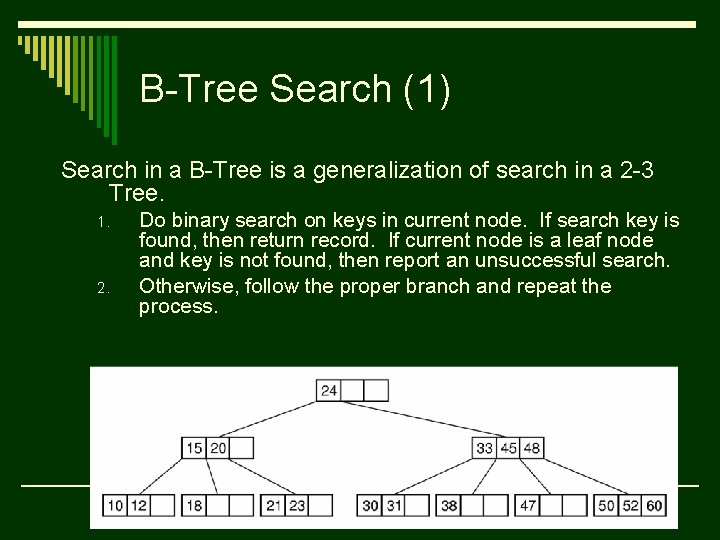 B-Tree Search (1)

Search in a B-Tree is a generalization of search in a 2-3 Tree.

1. Do binary search on keys in current node. If search key is found, then return record. If current node is a leaf node and key is not found, then report an unsuccessful search.
2. Otherwise, follow the proper branch and repeat the process.

24

15 20

33 45 48

10 12

18

21 23

30 31

38

47

50 52 60